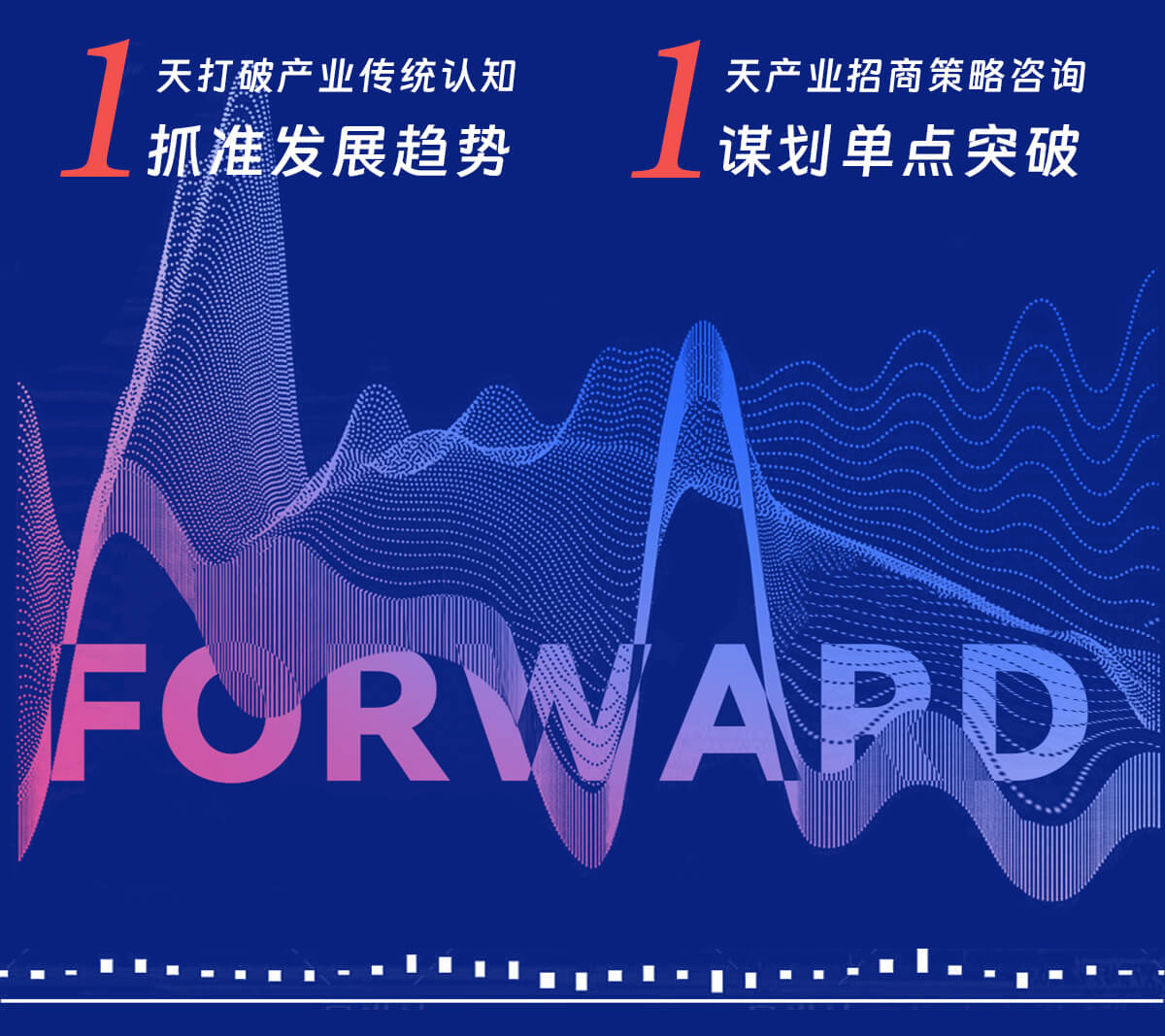 1 天打破产业传统认知
抓准发展趋势

1 天产业招商策略咨询
谋划单点突破

FORWARD